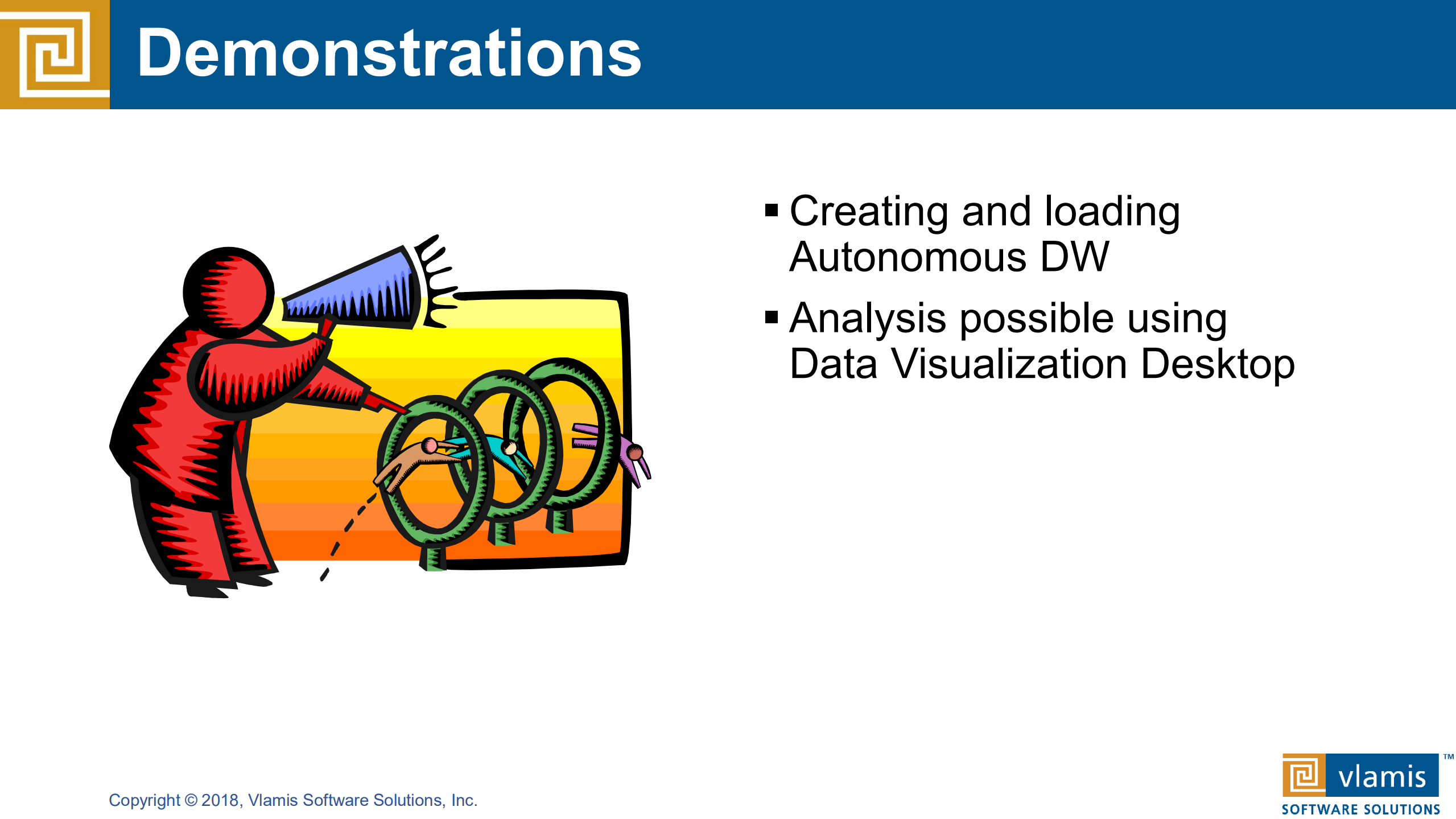 Demonstrations

▪ Creating and loading Autonomous DW

▪ Analysis possible using Data Visualization Desktop

Copyright © 2018, Vlamis Software Solutions, Inc.

vlamis™
SOFTWARE SOLUTIONS